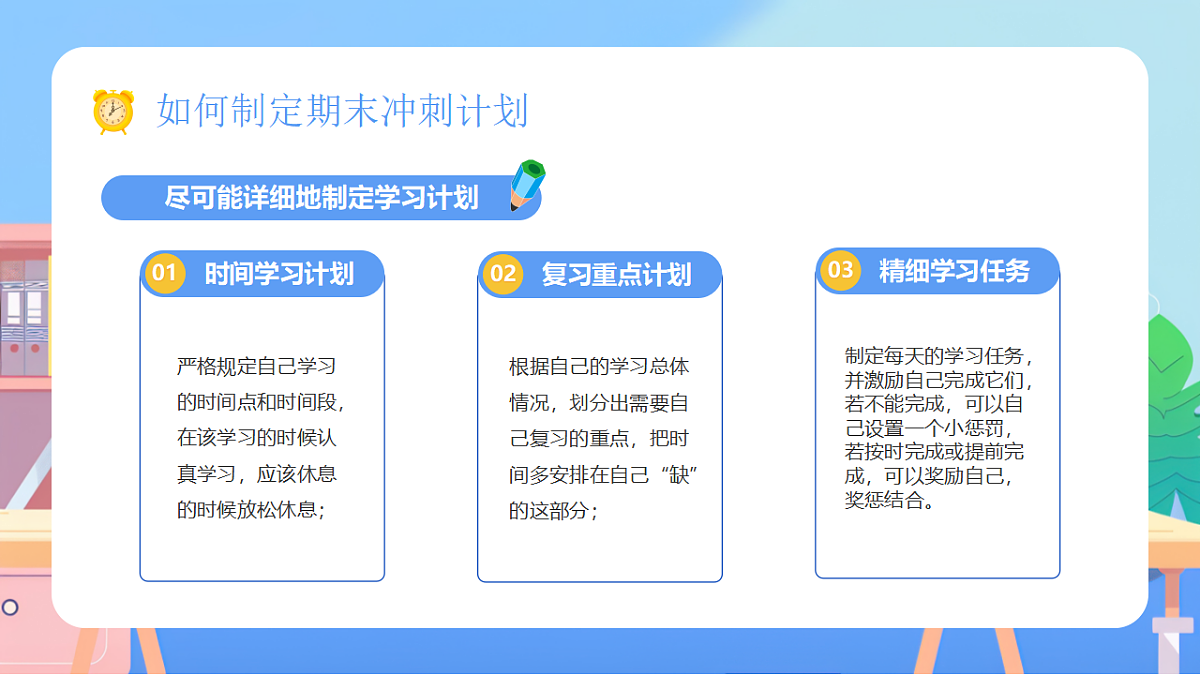 如何制定期末冲刺计划

尽可能详细地制定学习计划

01 时间学习计划

严格规定自己学习的时间点和时间段，在该学习的时候认真学习，应该休息的时候放松休息；

02 复习重点计划

根据自己的学习总体情况，划分出需要自己复习的重点，把时间多安排在自己“缺”的这部分；

03 精细学习任务

制定每天的学习任务，并激励自己完成它们，若不能完成，可以自己设置一个小惩罚，若按时完成或提前完成，可以奖励自己，奖惩结合。